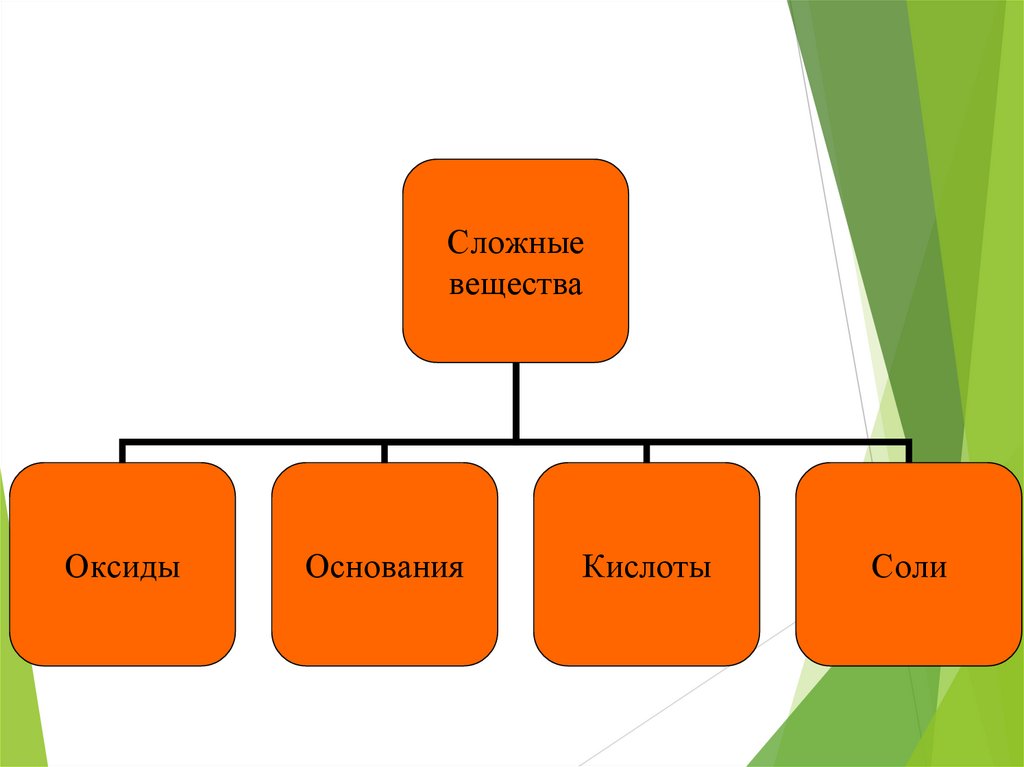 Сложные вещества

Оксиды

Основания

Кислоты

Соли